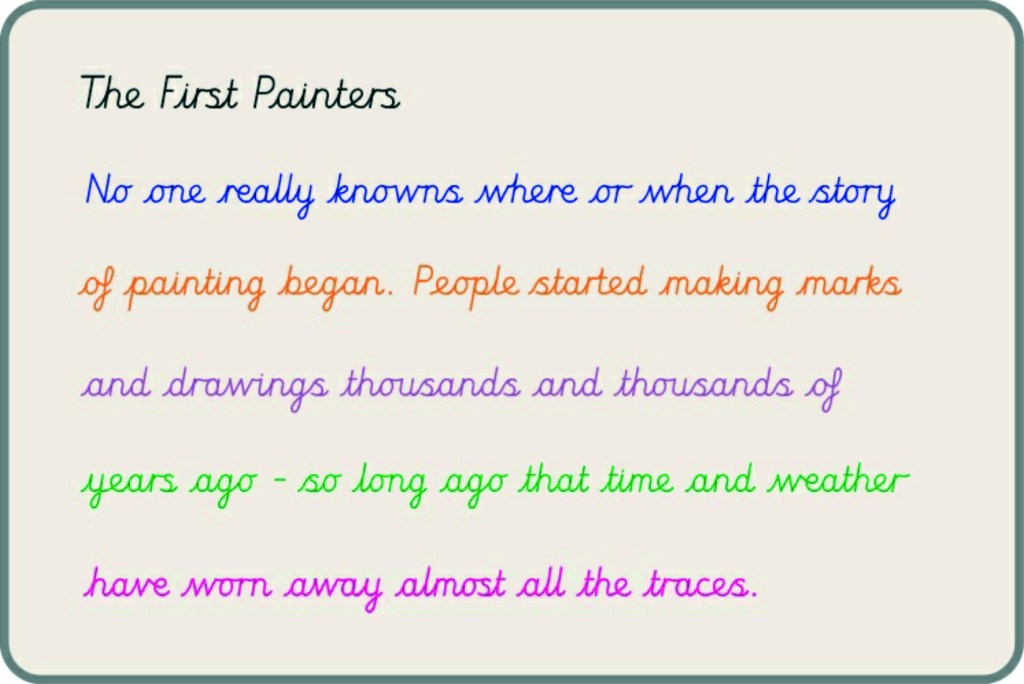 The First Painters

No one really knowns where or when the story of painting began. People started making marks and drawings thousands and thousands of years ago - so long ago that time and weather have worn away almost all the traces.